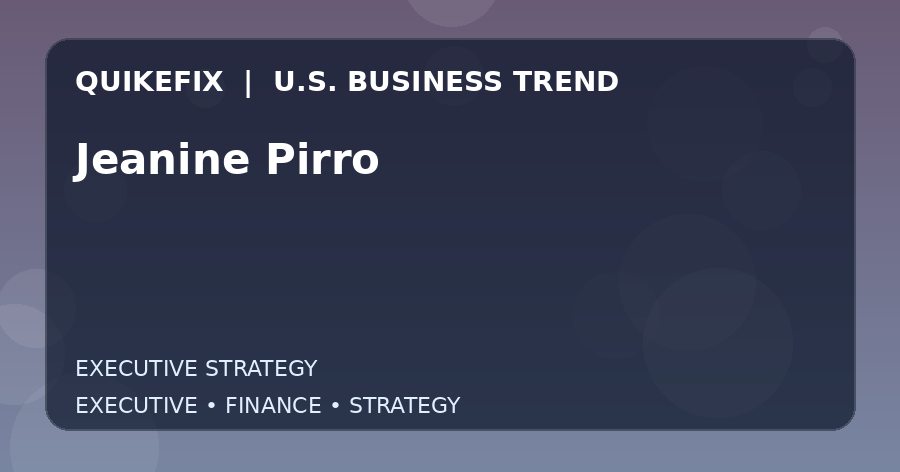 QUIKEFIX | U.S. BUSINESS TREND

Jeanine Pirro

EXECUTIVE STRATEGY

EXECUTIVE • FINANCE • STRATEGY